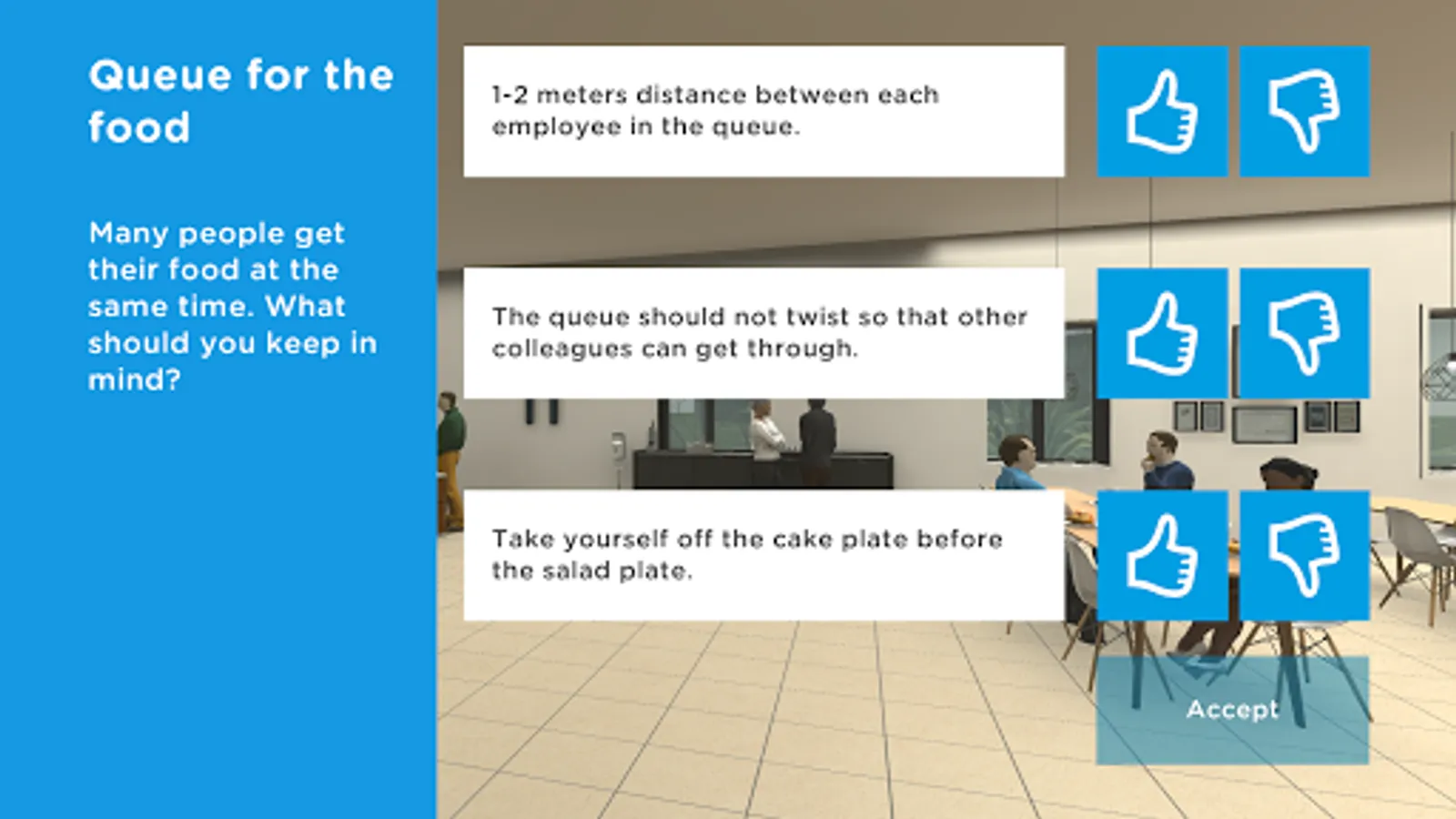 Queue for the food

Many people get their food at the same time. What should you keep in mind?

1-2 meters distance between each employee in the queue.

The queue should not twist so that other colleagues can get through.

Take yourself off the cake plate before the salad plate.

Accept